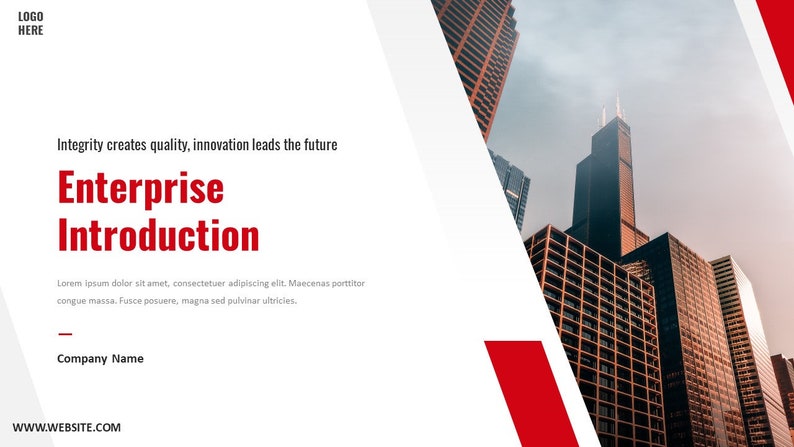 LOGO
HERE

Integrity creates quality, innovation leads the future

Enterprise
Introduction

Lorem ipsum dolor sit amet, consectetuer adipiscing elit. Maecenas porttitor congue massa. Fusce posuere, magna sed pulvinar ultricies.

Company Name

WWW.WEBSITE.COM